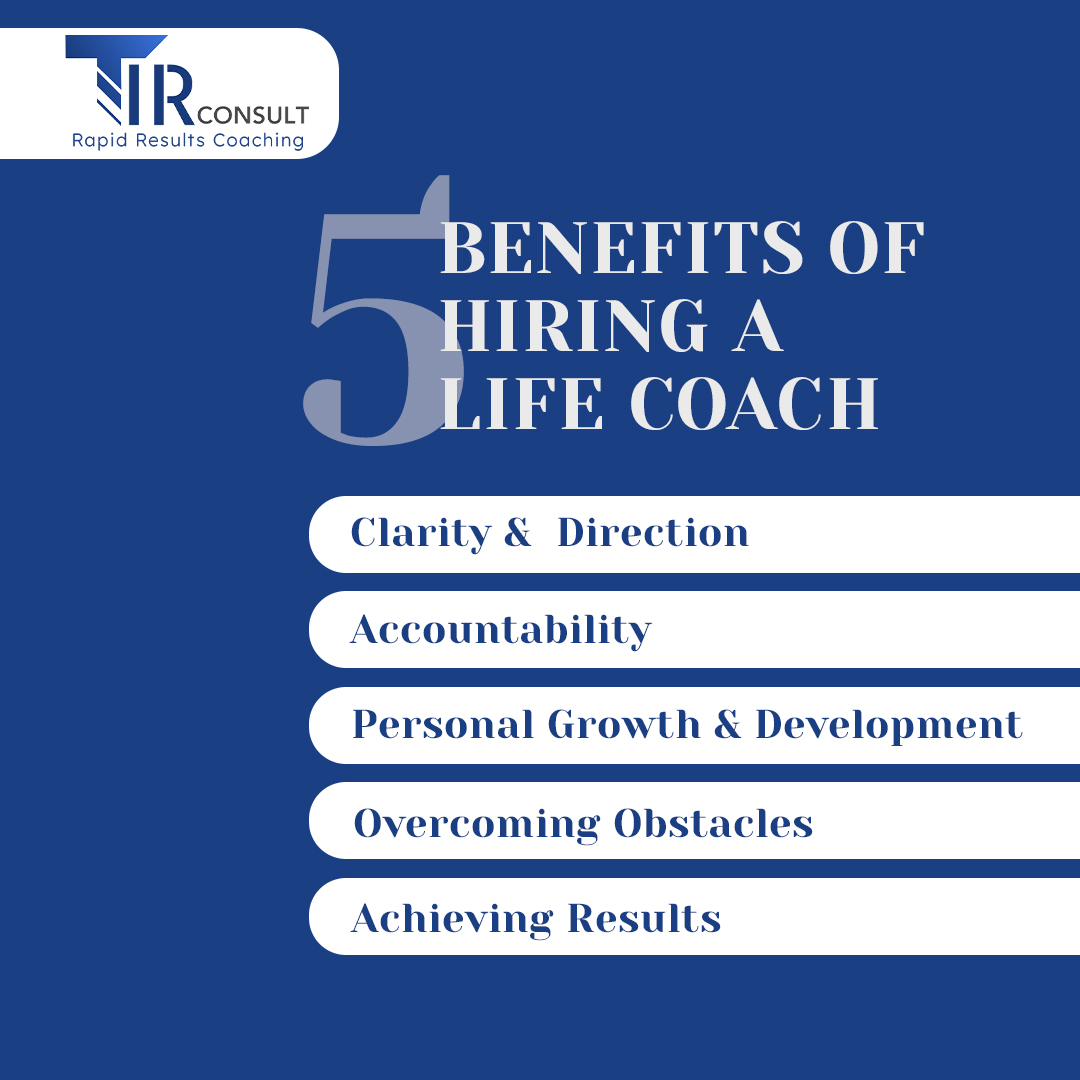 TIR CONSULT
Rapid Results Coaching

5 BENEFITS OF HIRING A LIFE COACH

Clarity & Direction

Accountability

Personal Growth & Development

Overcoming Obstacles

Achieving Results